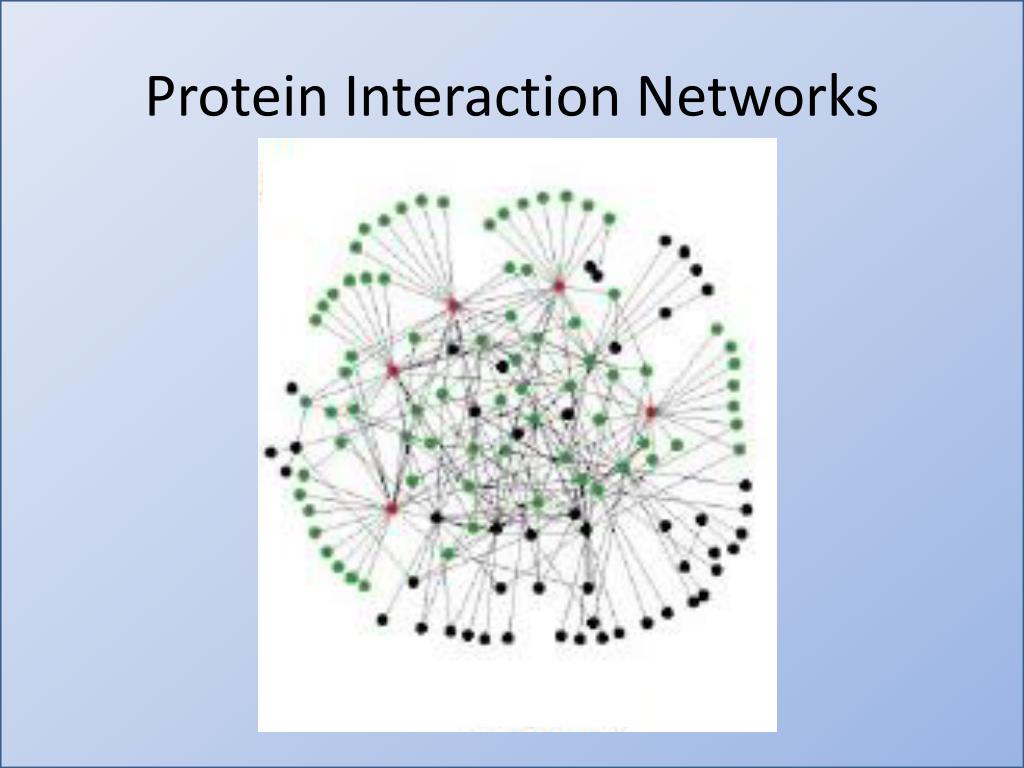 Protein Interaction Networks